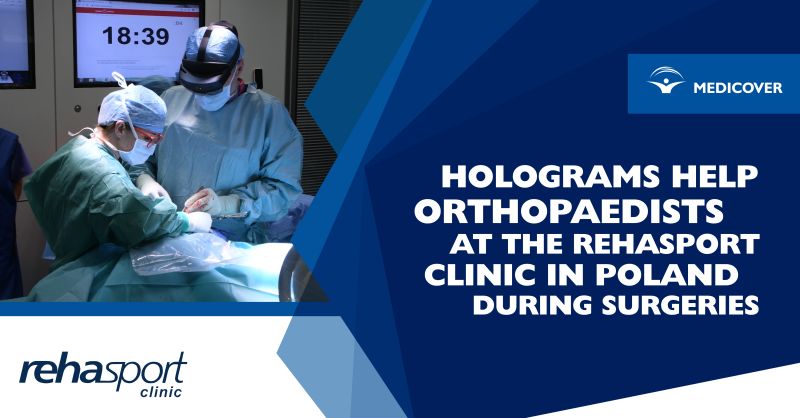 18:39

MEDICOVER

HOLOGRAMS HELP ORTHOPAEDISTS AT THE REHASPORT CLINIC IN POLAND DURING SURGERIES

rehasport clinic